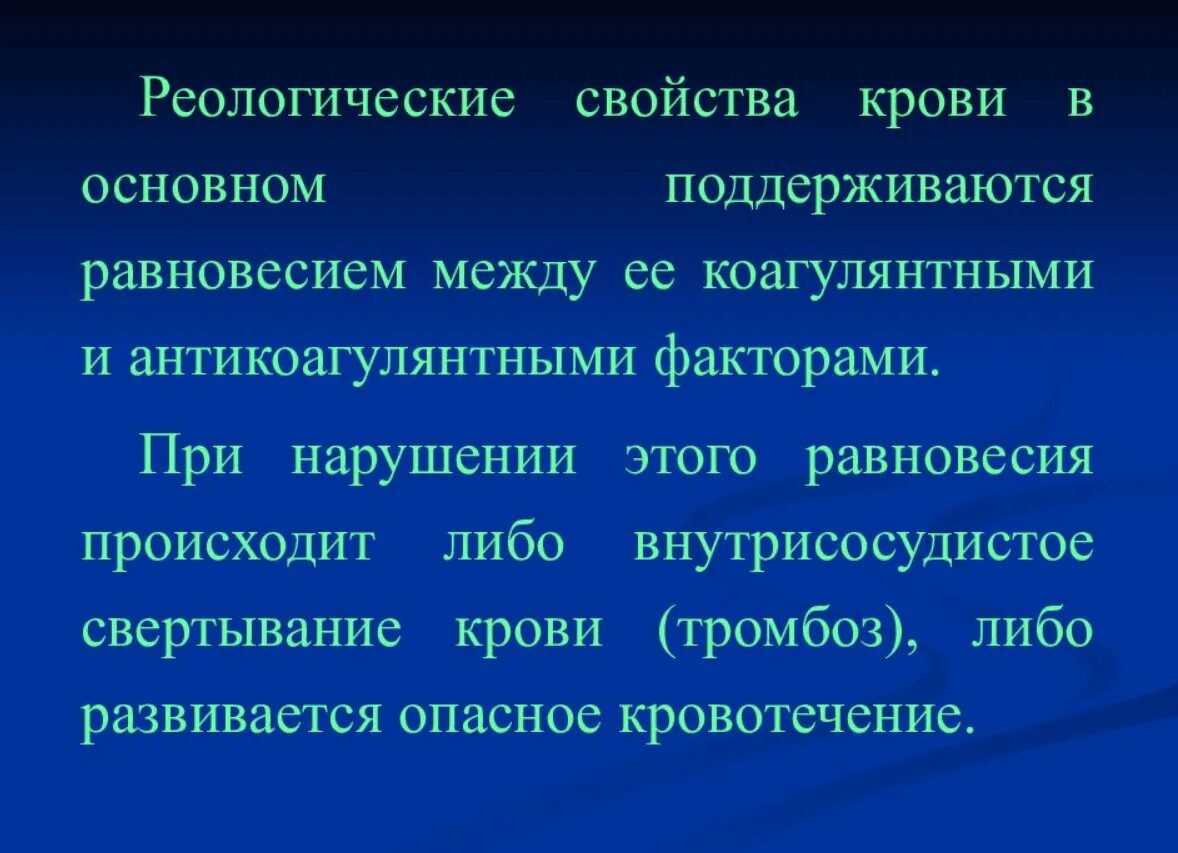 Реологические свойства крови в основном поддерживаются равновесием между ее коагулянтными и антикоагулянтными факторами.

При нарушении этого равновесия происходит либо внутрисосудистое свертывание крови (тромбоз), либо развивается опасное кровотечение.